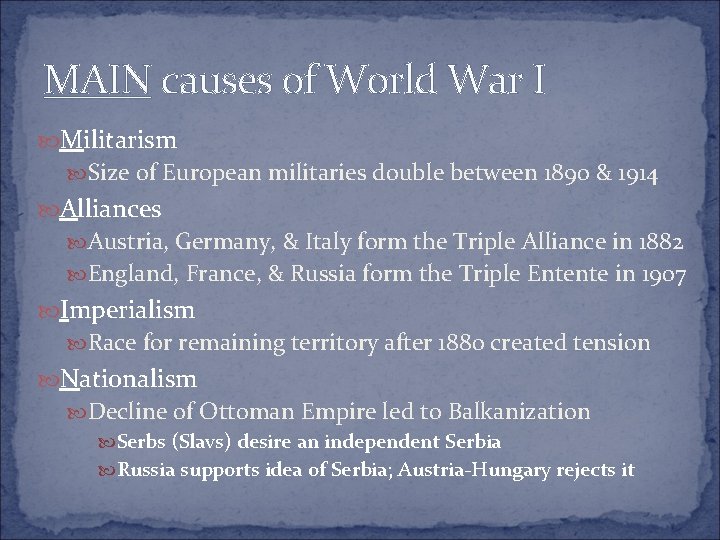 MAIN causes of World War I

Militarism

Size of European militaries double between 1890 & 1914

Alliances

Austria, Germany, & Italy form the Triple Alliance in 1882

England, France, & Russia form the Triple Entente in 1907

Imperialism

Race for remaining territory after 1880 created tension

Nationalism

Decline of Ottoman Empire led to Balkanization

Serbs (Slavs) desire an independent Serbia

Russia supports idea of Serbia; Austria-Hungary rejects it